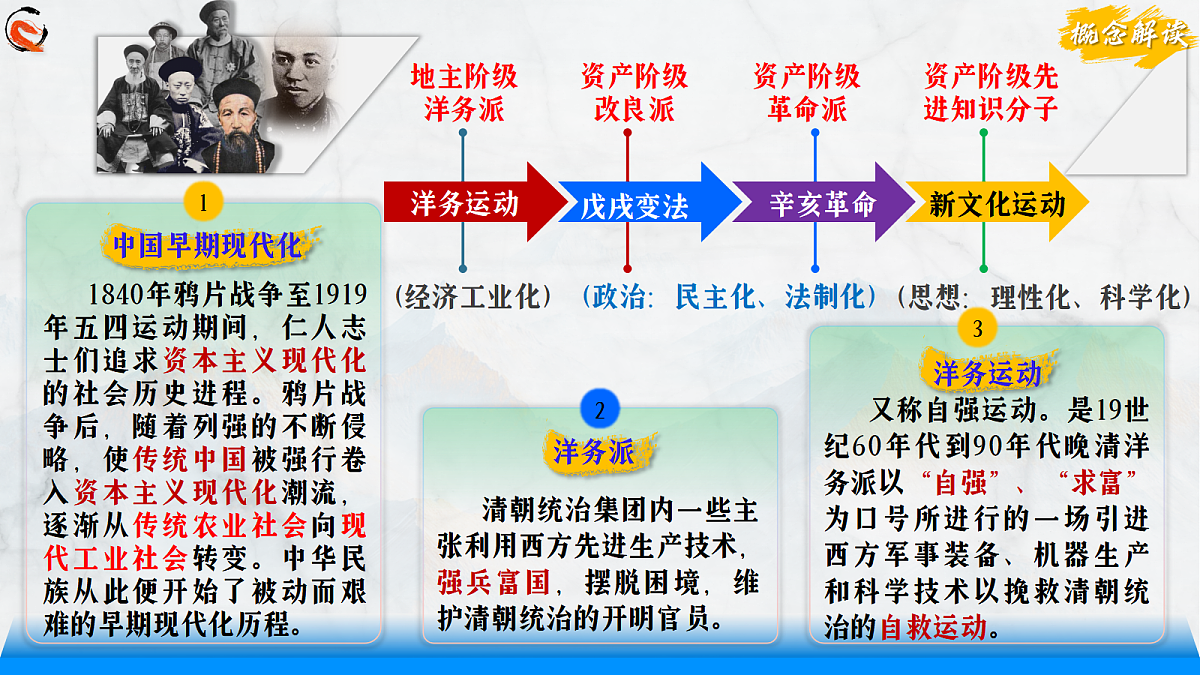 概念解读

地主阶级洋务派
资产阶级改良派
资产阶级革命派
资产阶级先进知识分子

洋务运动
戊戌变法
辛亥革命
新文化运动

（经济工业化）
（政治：民主化、法制化）
（思想：理性化、科学化）

1
中国早期现代化
1840年鸦片战争至1919年五四运动期间，仁人志士们追求资本主义现代化的社会历史进程。鸦片战争后，随着列强的不断侵略，使传统中国被强行卷入资本主义现代化潮流，逐渐从传统农业社会向现代工业社会转变。中华民族从此便开始了被动而艰难的早期现代化历程。

2
洋务派
清朝统治集团内一些主张利用西方先进生产技术，强兵富国，摆脱困境，维护清朝统治的开明官员。

3
洋务运动
又称自强运动。是19世纪60年代到90年代晚清洋务派以“自强”、“求富”为口号所进行的一场引进西方军事装备、机器生产和科学技术以挽救清朝统治的自救运动。